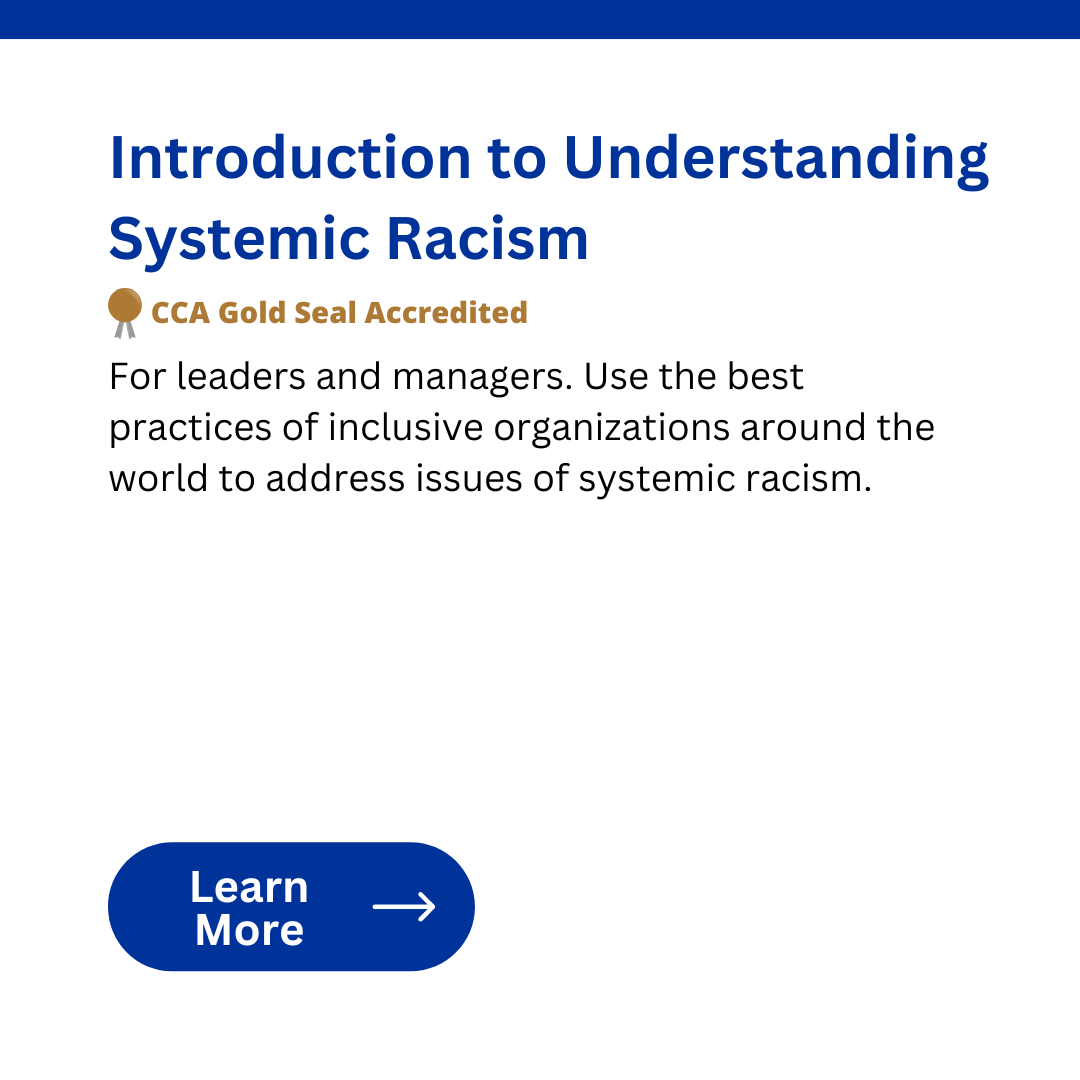 Introduction to Understanding Systemic Racism

CCA Gold Seal Accredited

For leaders and managers. Use the best practices of inclusive organizations around the world to address issues of systemic racism.

Learn More